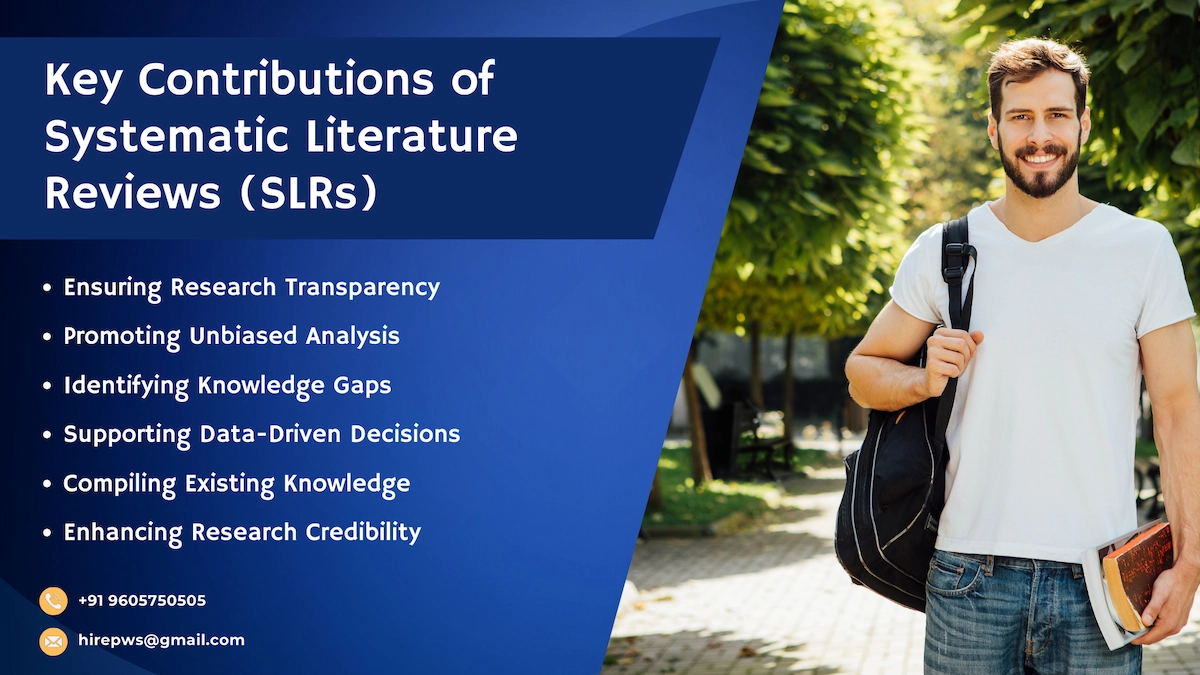 Key Contributions of Systematic Literature Reviews (SLRs)

• Ensuring Research Transparency
• Promoting Unbiased Analysis
• Identifying Knowledge Gaps
• Supporting Data-Driven Decisions
• Compiling Existing Knowledge
• Enhancing Research Credibility

+91 9605750505
hirepws@gmail.com